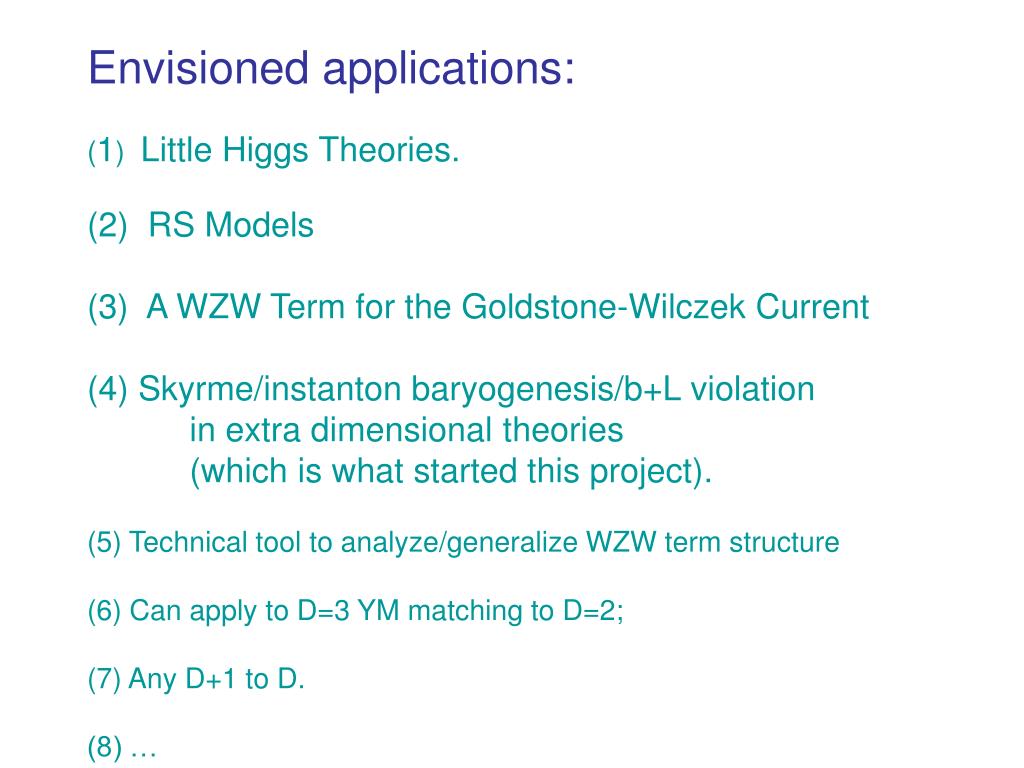 Envisioned applications:

(1) Little Higgs Theories.

(2) RS Models

(3) A WZW Term for the Goldstone-Wilczek Current

(4) Skyrme/instanton baryogenesis/b+L violation in extra dimensional theories (which is what started this project).

(5) Technical tool to analyze/generalize WZW term structure

(6) Can apply to D=3 YM matching to D=2;

(7) Any D+1 to D.

(8) …